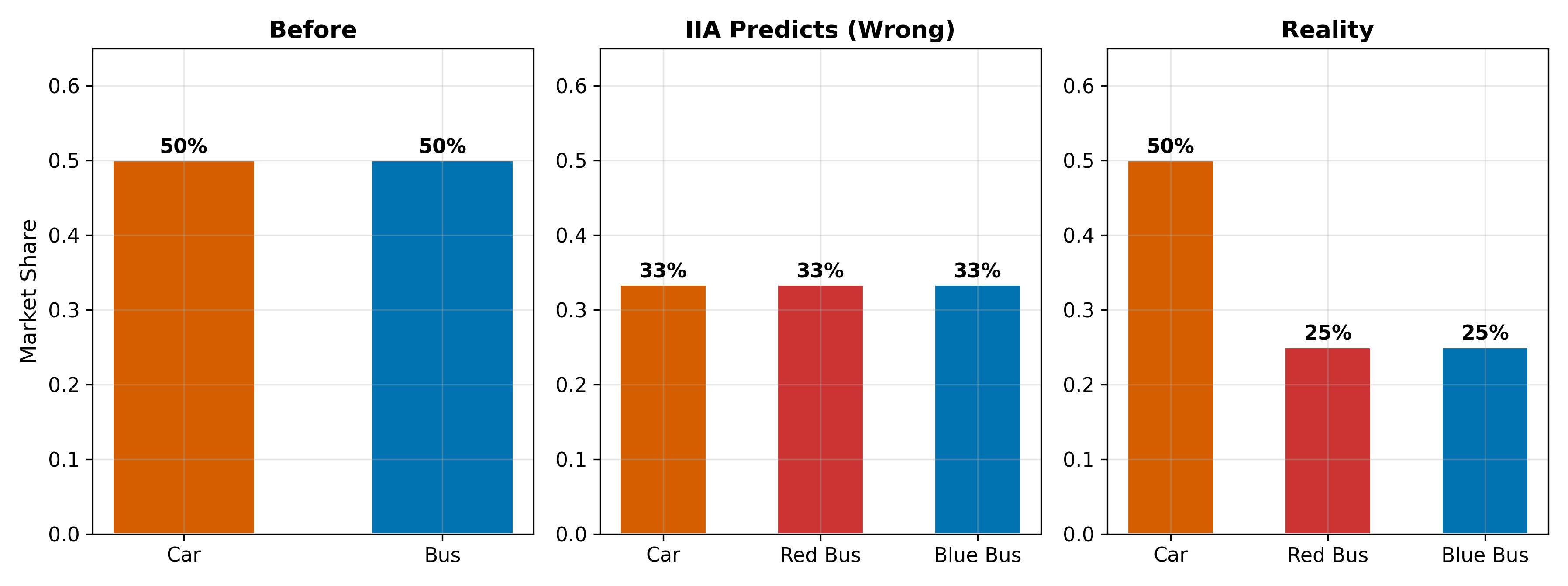 Before

Market Share

0.6
0.5
0.4
0.3
0.2
0.1
0.0

50%
50%

Car
Bus

IIA Predicts (Wrong)

0.6
0.5
0.4
0.3
0.2
0.1
0.0

33%
33%
33%

Car
Red Bus
Blue Bus

Reality

0.6
0.5
0.4
0.3
0.2
0.1
0.0

50%
25%
25%

Car
Red Bus
Blue Bus